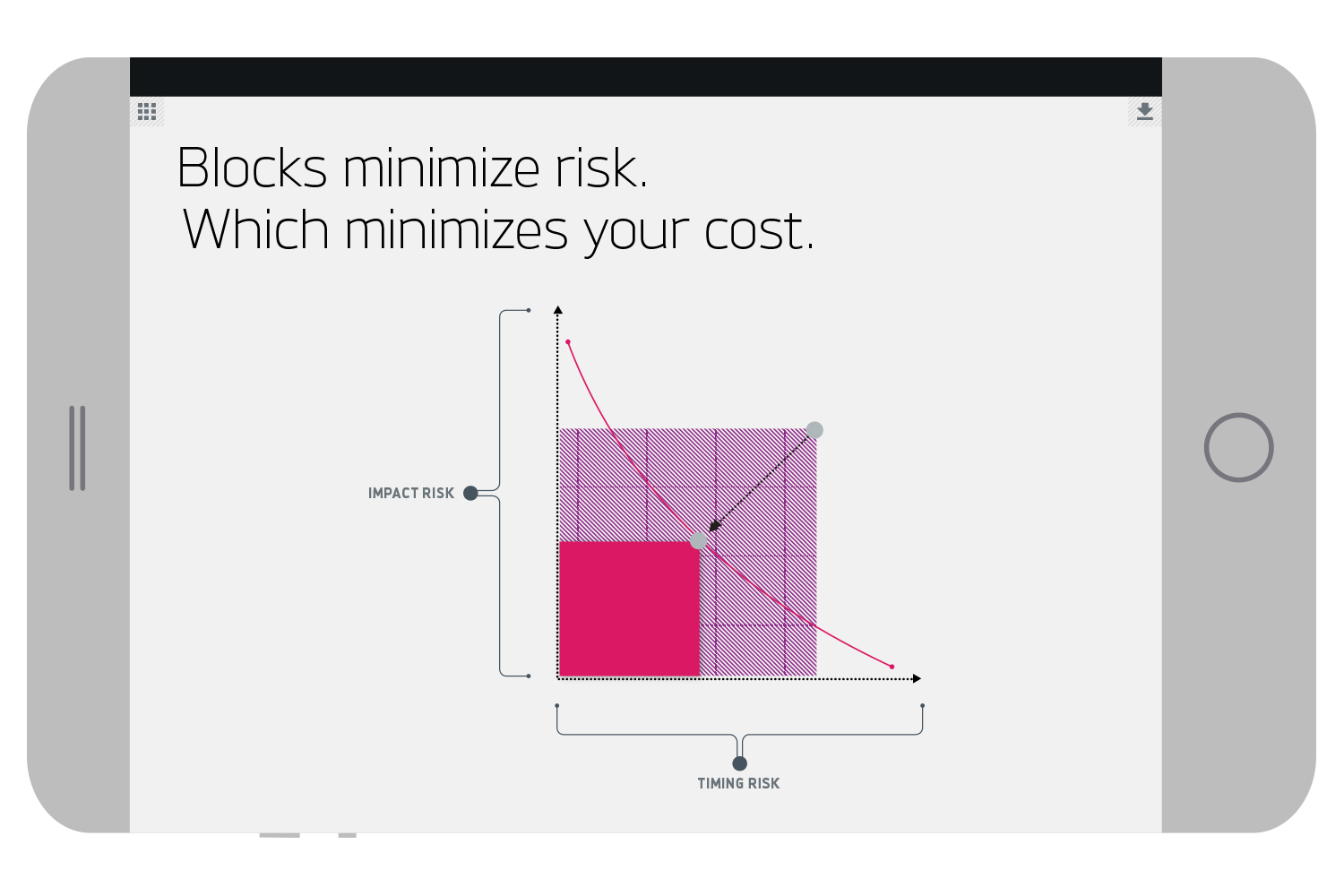 Blocks minimize risk.
Which minimizes your cost.

IMPACT RISK

TIMING RISK